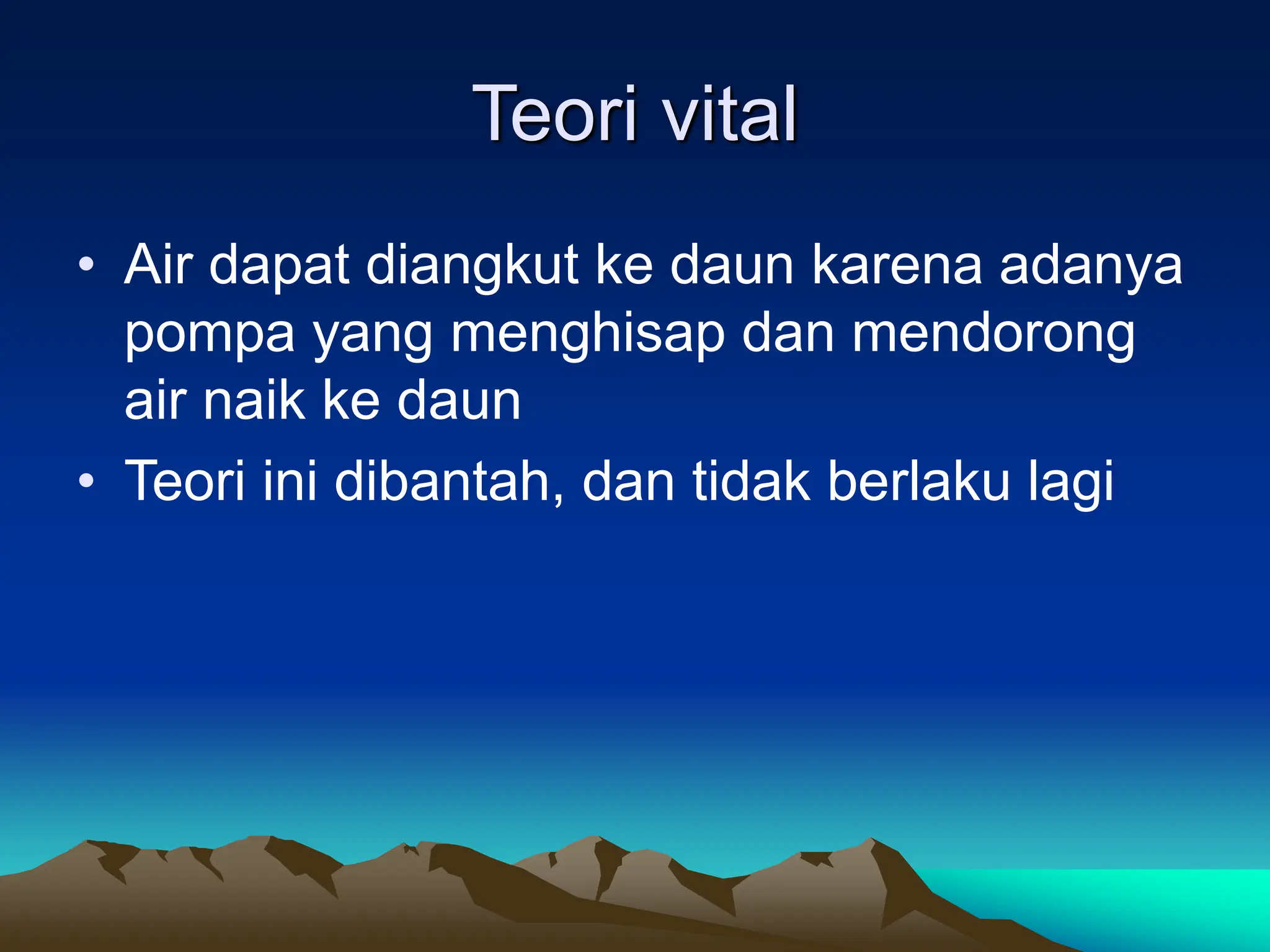 Teori vital

• Air dapat diangkut ke daun karena adanya pompa yang menghisap dan mendorong air naik ke daun
• Teori ini dibantah, dan tidak berlaku lagi